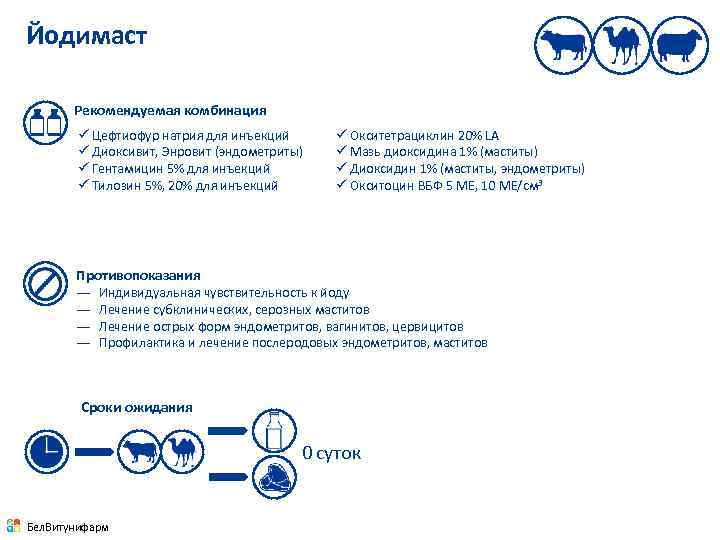 Йодимаст

Рекомендуемая комбинация

✓ Цефтиофур натрия для инъекций
✓ Диоксивит, Энровит (эндометриты)
✓ Гентамицин 5% для инъекций
✓ Тилозин 5%, 20% для инъекций

✓ Окситетрациклин 20% LA
✓ Мазь диоксидина 1% (маститы)
✓ Диоксидин 1% (маститы, эндометриты)
✓ Окситоцин ВБФ 5 МЕ, 10 МЕ/см³

Противопоказания
— Индивидуальная чувствительность к йоду
— Лечение субклинических, серозных маститов
— Лечение острых форм эндометритов, вагинитов, цервицитов
— Профилактика и лечение послеродовых эндометритов, маститов

Сроки ожидания

0 суток

БелВитунифарм